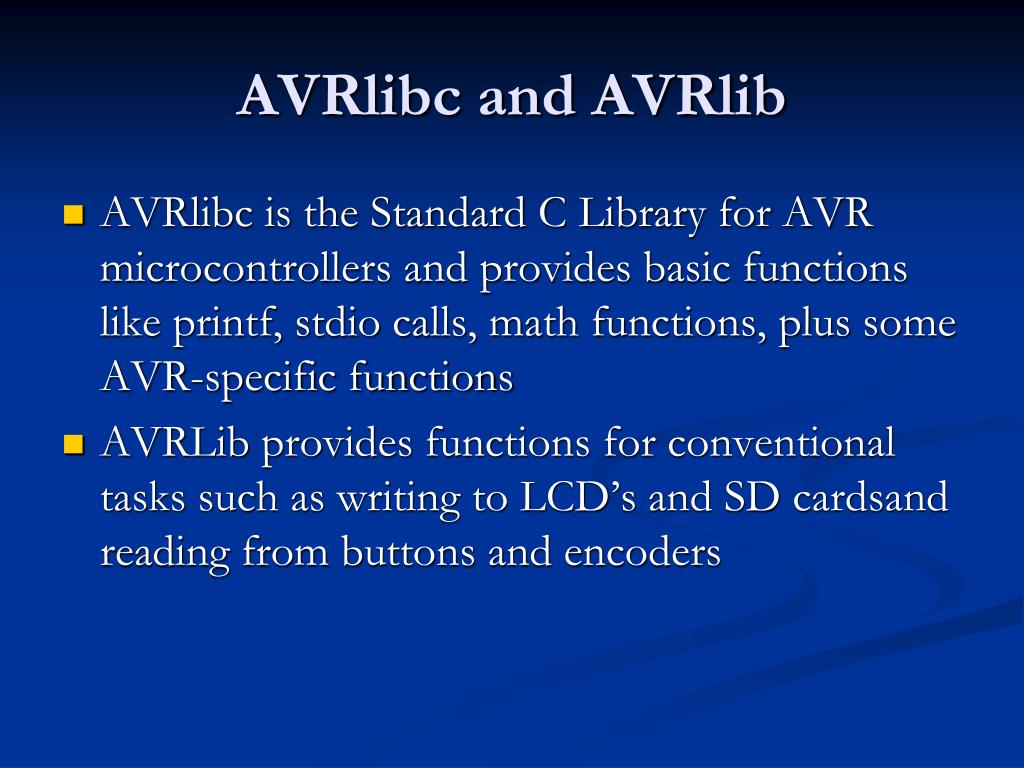 AVRlibc and AVRlib

- AVRlibc is the Standard C Library for AVR microcontrollers and provides basic functions like printf, stdio calls, math functions, plus some AVR-specific functions
- AVRLib provides functions for conventional tasks such as writing to LCD’s and SD cardsand reading from buttons and encoders